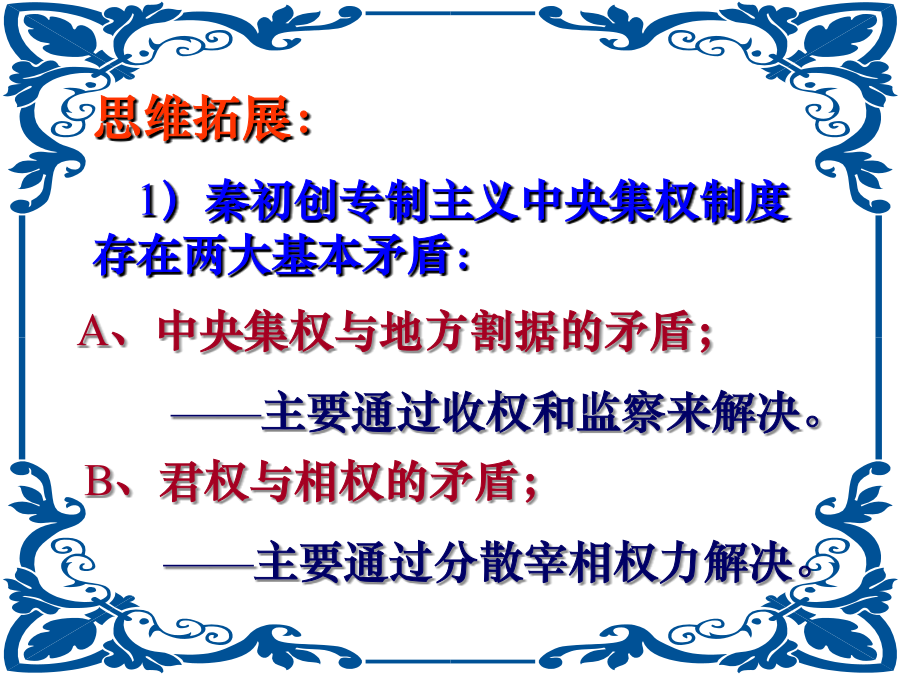 思维拓展：

1）秦初创专制主义中央集权制度存在两大基本矛盾：

A、中央集权与地方割据的矛盾；

——主要通过收权和监察来解决。

B、君权与相权的矛盾；

——主要通过分散宰相权力解决。